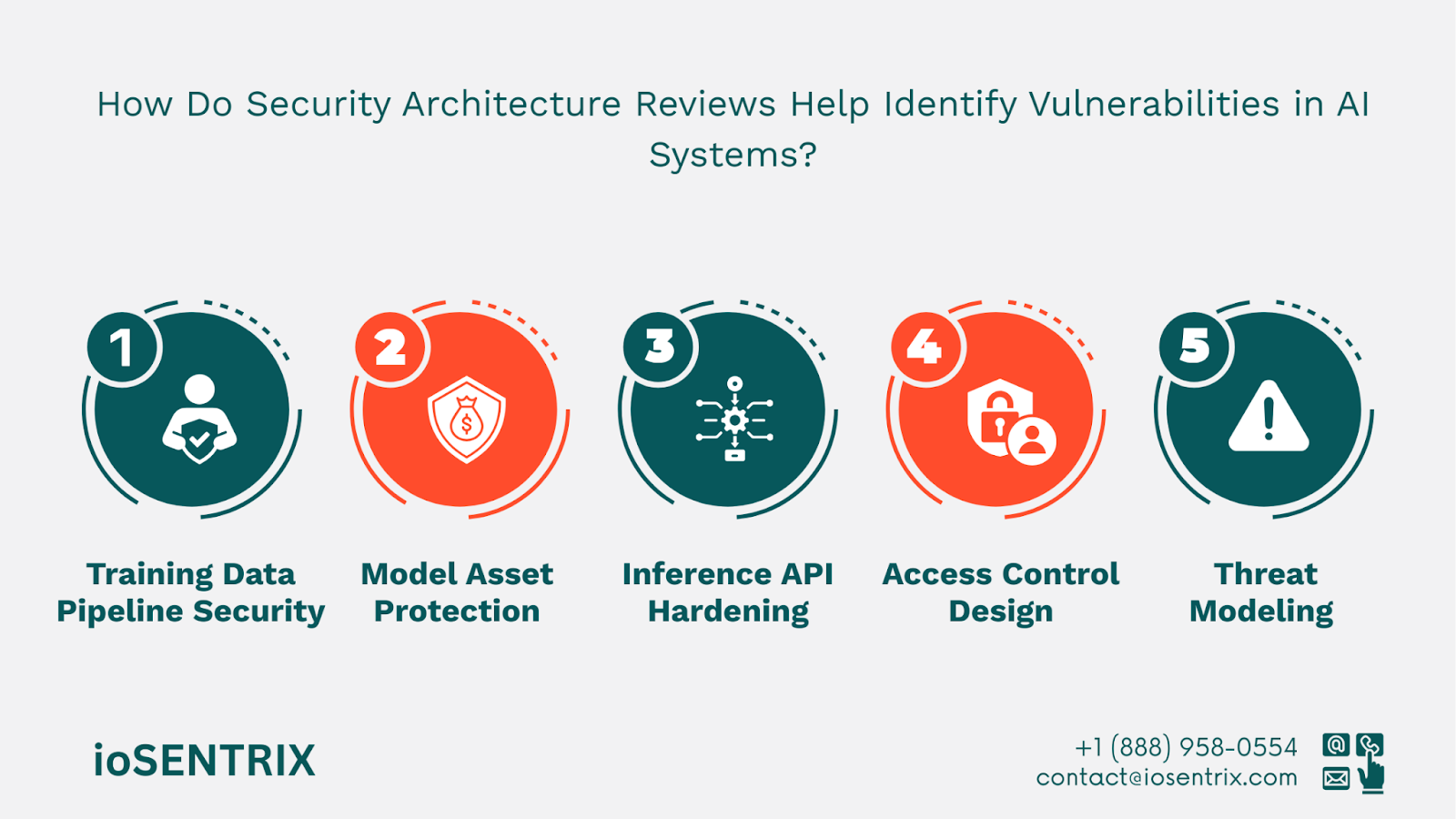 How Do Security Architecture Reviews Help Identify Vulnerabilities in AI Systems?

1
Training Data Pipeline Security

2
Model Asset Protection

3
Inference API Hardening

4
Access Control Design

5
Threat Modeling

ioSENTRIX

+1 (888) 958-0554
contact@iosentrix.com